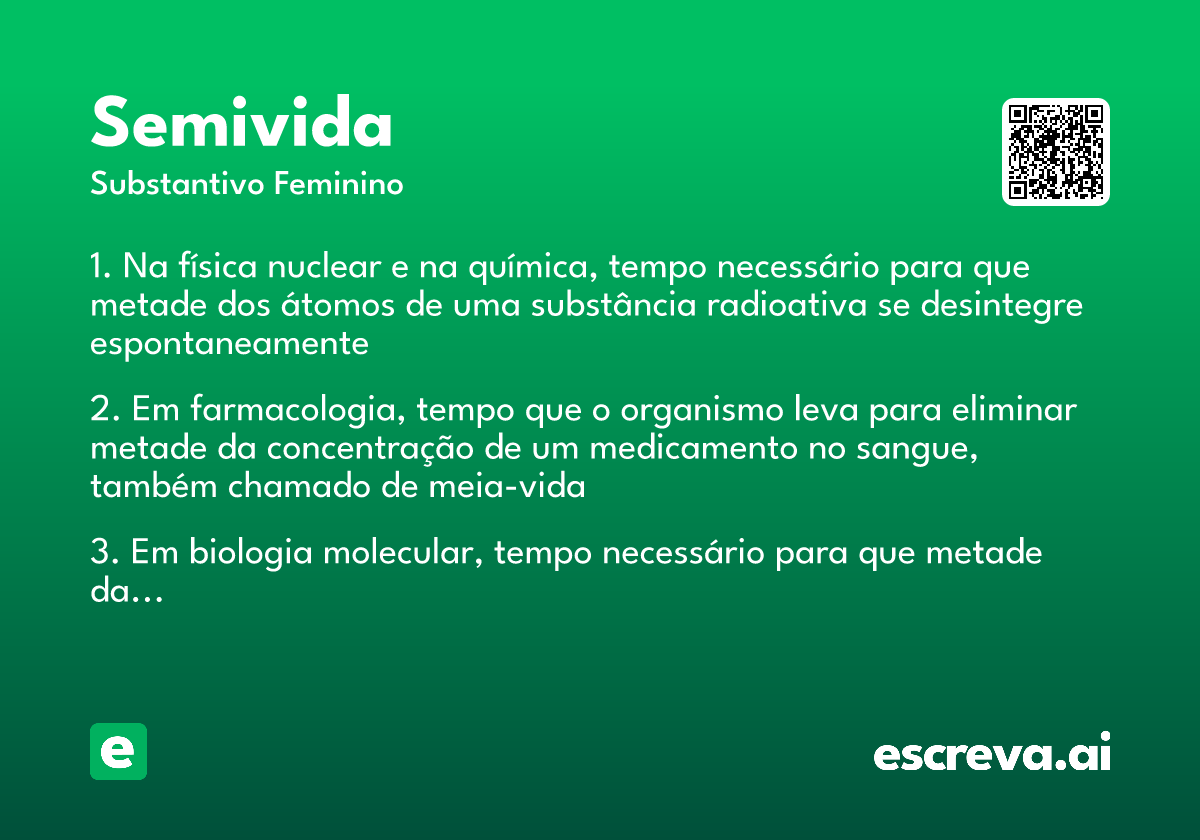 Semivida
Substantivo Feminino

1. Na física nuclear e na química, tempo necessário para que metade dos átomos de uma substância radioativa se desintegre espontaneamente

2. Em farmacologia, tempo que o organismo leva para eliminar metade da concentração de um medicamento no sangue, também chamado de meia-vida

3. Em biologia molecular, tempo necessário para que metade da...

e

escreva.ai